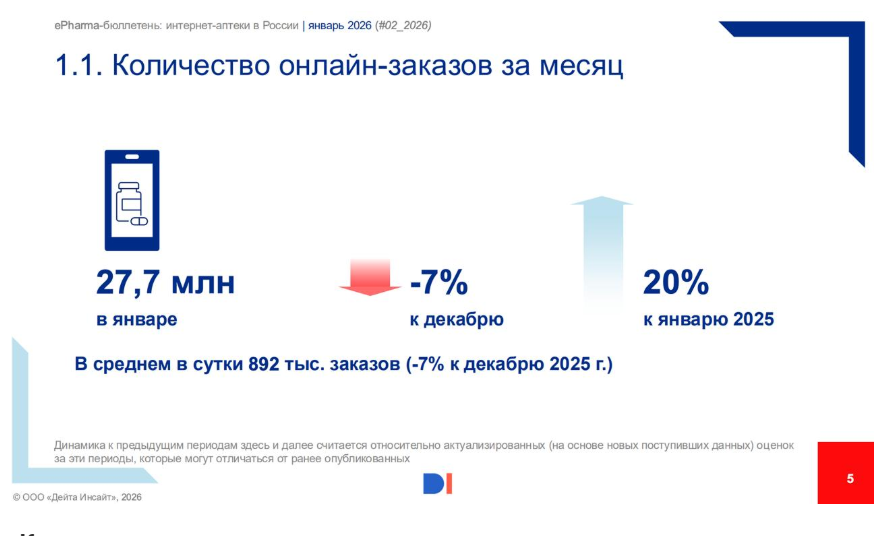 ePharma-бюллетень: интернет-аптеки в России | январь 2026 (#02_2026)

1.1. Количество онлайн-заказов за месяц

27,7 млн
в январе

-7%
к декабрю

20%
к январю 2025

В среднем в сутки 892 тыс. заказов (-7% к декабрю 2025 г.)

Динамика к предыдущим периодам здесь и далее считается относительно актуализированных (на основе новых поступивших данных) оценок за эти периоды, которые могут отличаться от ранее опубликованных

DI

5

© ООО «Дейта Инсайт», 2026